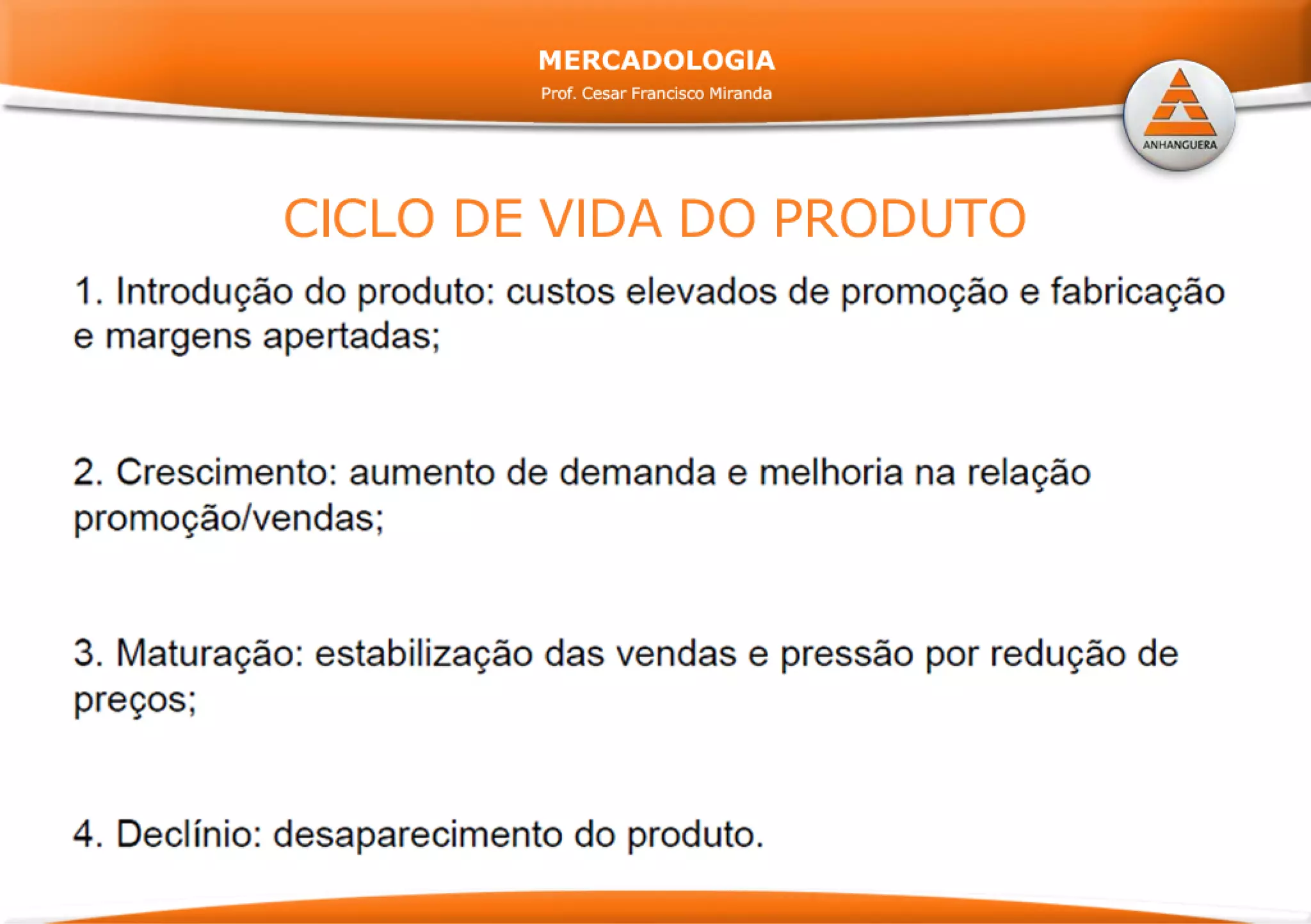 MERCADOLOGIA
Prof. Cesar Francisco Miranda

ANHANGUERA

CICLO DE VIDA DO PRODUTO

1. Introdução do produto: custos elevados de promoção e fabricação e margens apertadas;

2. Crescimento: aumento de demanda e melhoria na relação promoção/vendas;

3. Maturação: estabilização das vendas e pressão por redução de preços;

4. Declínio: desaparecimento do produto.